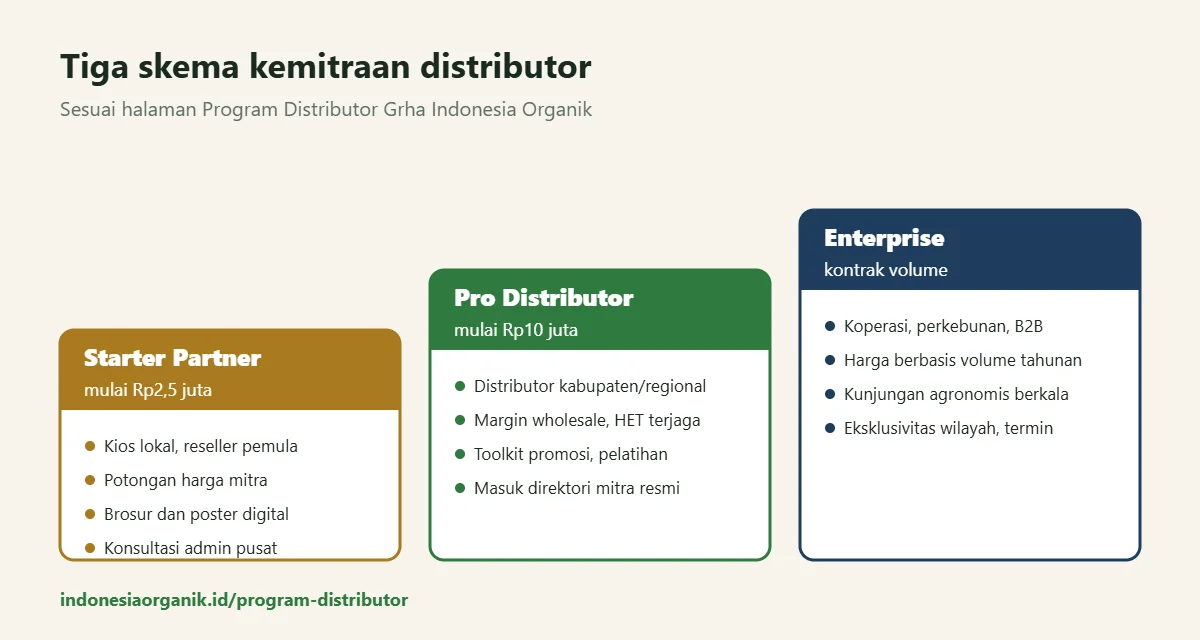 Tiga skema kemitraan distributor

Sesuai halaman Program Distributor Grha Indonesia Organik

Starter Partner
mulai Rp2,5 juta

- Kios lokal, reseller pemula
- Potongan harga mitra
- Brosur dan poster digital
- Konsultasi admin pusat

Pro Distributor
mulai Rp10 juta

- Distributor kabupaten/regional
- Margin wholesale, HET terjaga
- Toolkit promosi, pelatihan
- Masuk direktori mitra resmi

Enterprise
kontrak volume

- Koperasi, perkebunan, B2B
- Harga berbasis volume tahunan
- Kunjungan agronomis berkala
- Eksklusivitas wilayah, termin

indonesiaorganik.id/program-distributor